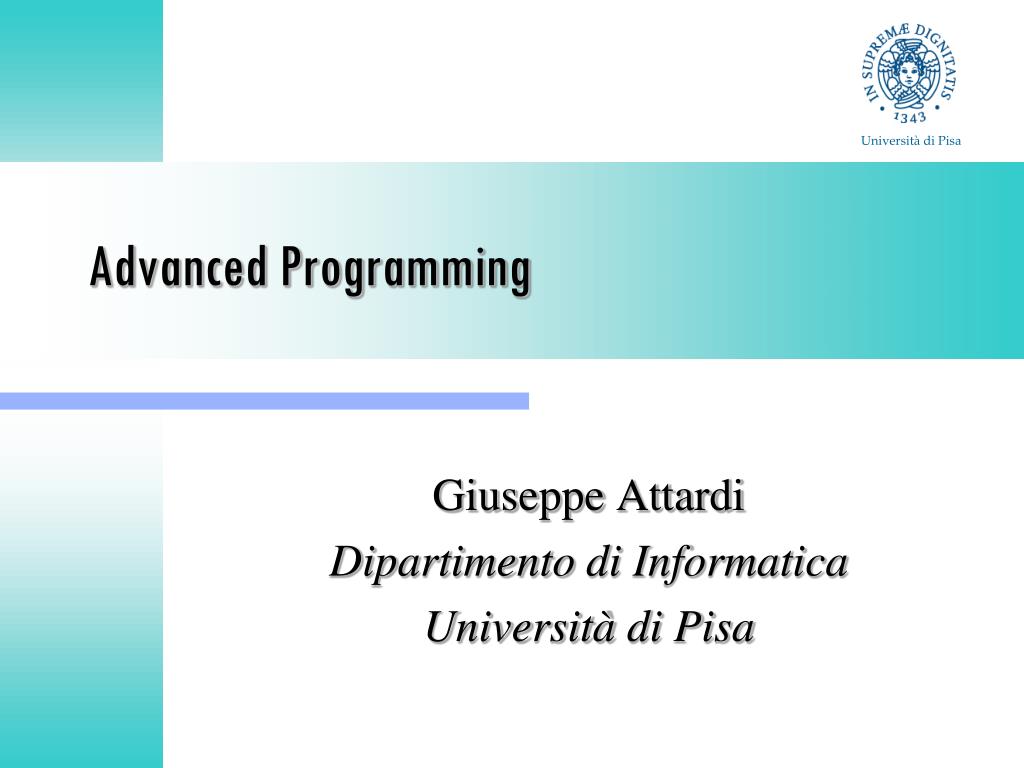 IN SUPREMÆ DIGNITATIS
1343
Università di Pisa

Advanced Programming

Giuseppe Attardi
Dipartimento di Informatica
Università di Pisa